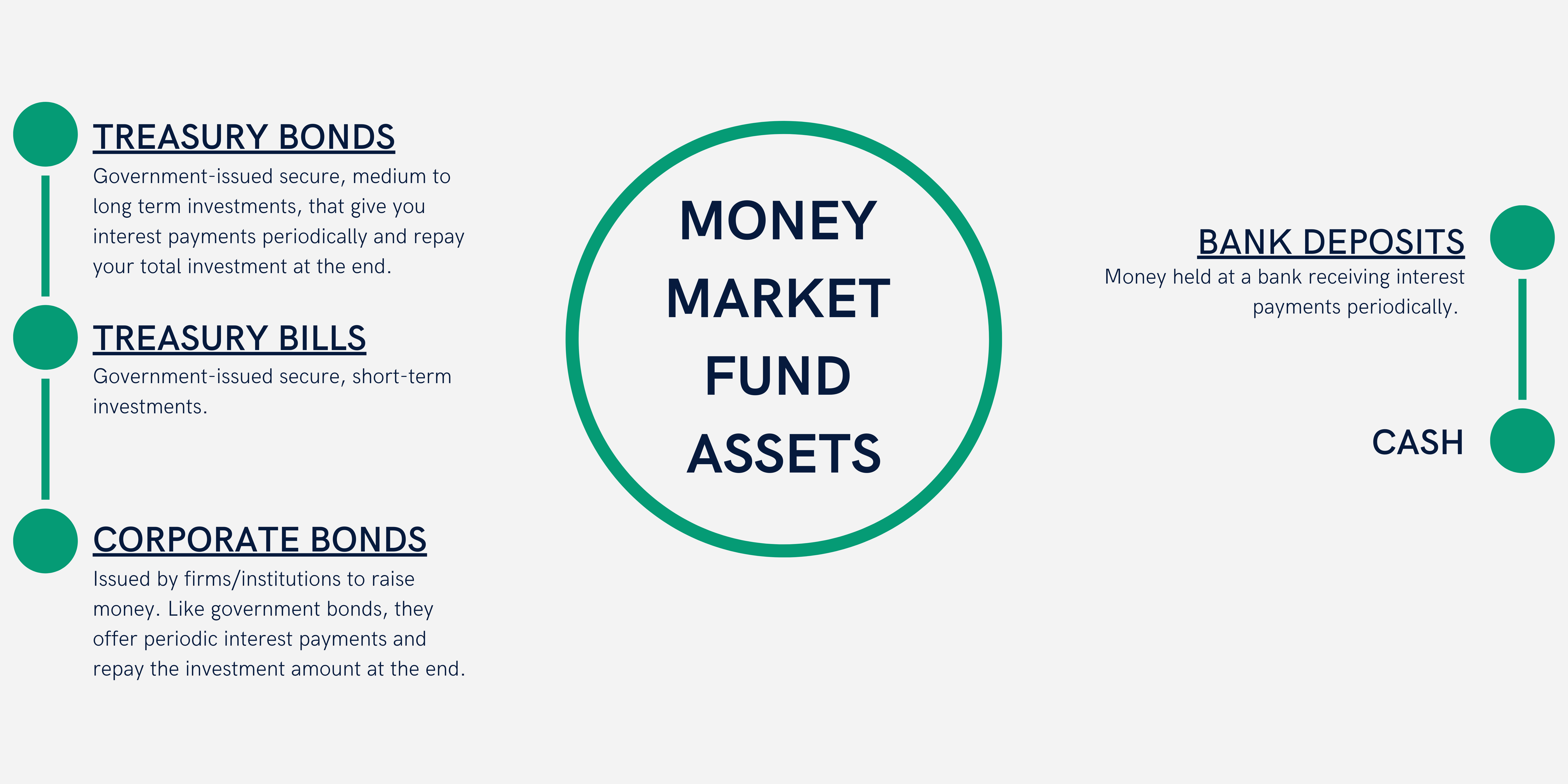 TREASURY BONDS
Government-issued secure, medium to long term investments, that give you interest payments periodically and repay your total investment at the end.

TREASURY BILLS
Government-issued secure, short-term investments.

CORPORATE BONDS
Issued by firms/institutions to raise money. Like government bonds, they offer periodic interest payments and repay the investment amount at the end.

MONEY MARKET FUND ASSETS

BANK DEPOSITS
Money held at a bank receiving interest payments periodically.

CASH